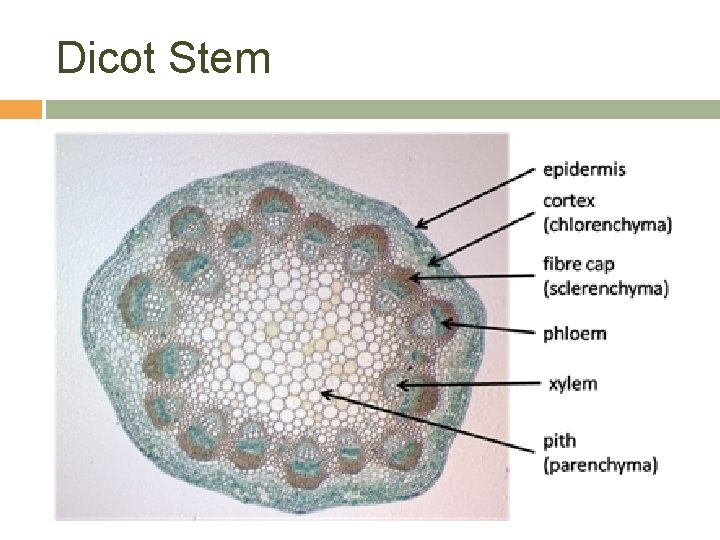 Dicot Stem

epidermis

cortex (chlorenchyma)

fibre cap (sclerenchyma)

phloem

xylem

pith (parenchyma)